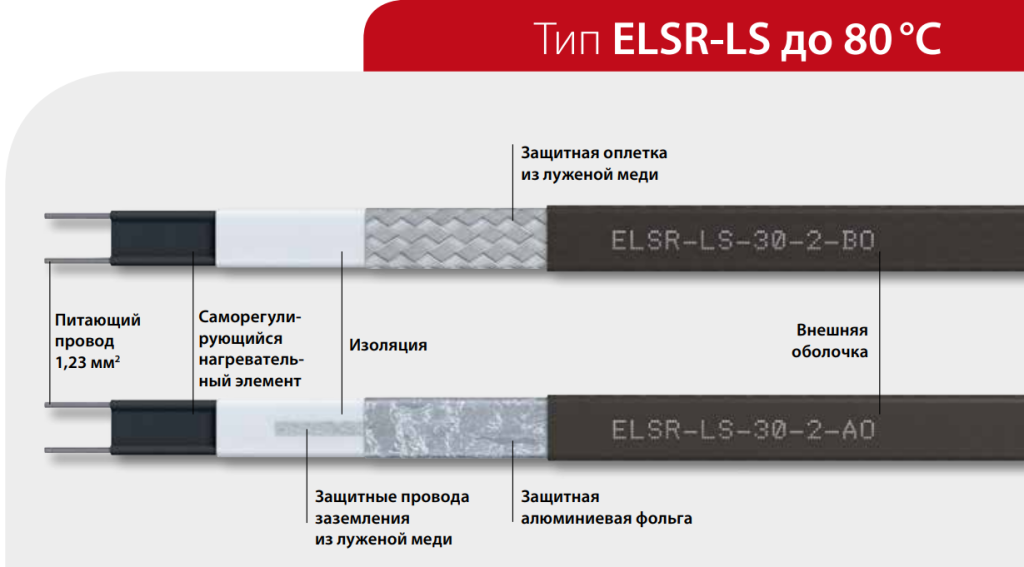 Тип ELSR-LS до 80 °C

Защитная оплетка из луженой меди

ELSR-LS-30-2-BO

Питающий провод 1,23 мм$^2$

Саморегулирующийся нагревательный элемент

Изоляция

Внешняя оболочка

ELSR-LS-30-2-AO

Защитные провода заземления из луженой меди

Защитная алюминиевая фольга